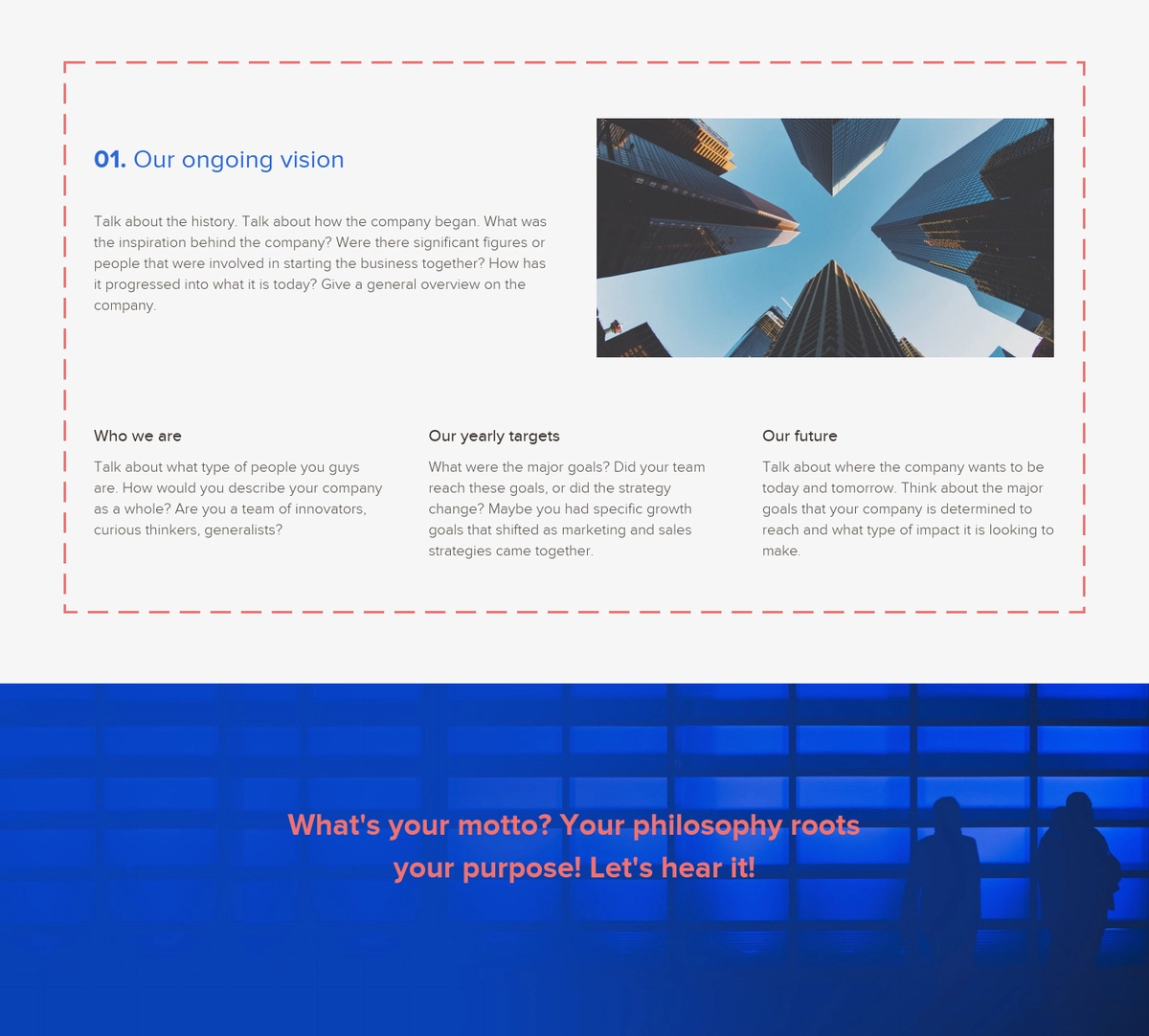 01. Our ongoing vision

Talk about the history. Talk about how the company began. What was the inspiration behind the company? Were there significant figures or people that were involved in starting the business together? How has it progressed into what it is today? Give a general overview on the company.

Who we are

Talk about what type of people you guys are. How would you describe your company as a whole? Are you a team of innovators, curious thinkers, generalists?

Our yearly targets

What were the major goals? Did your team reach these goals, or did the strategy change? Maybe you had specific growth goals that shifted as marketing and sales strategies came together.

Our future

Talk about where the company wants to be today and tomorrow. Think about the major goals that your company is determined to reach and what type of impact it is looking to make.

What's your motto? Your philosophy roots your purpose! Let's hear it!